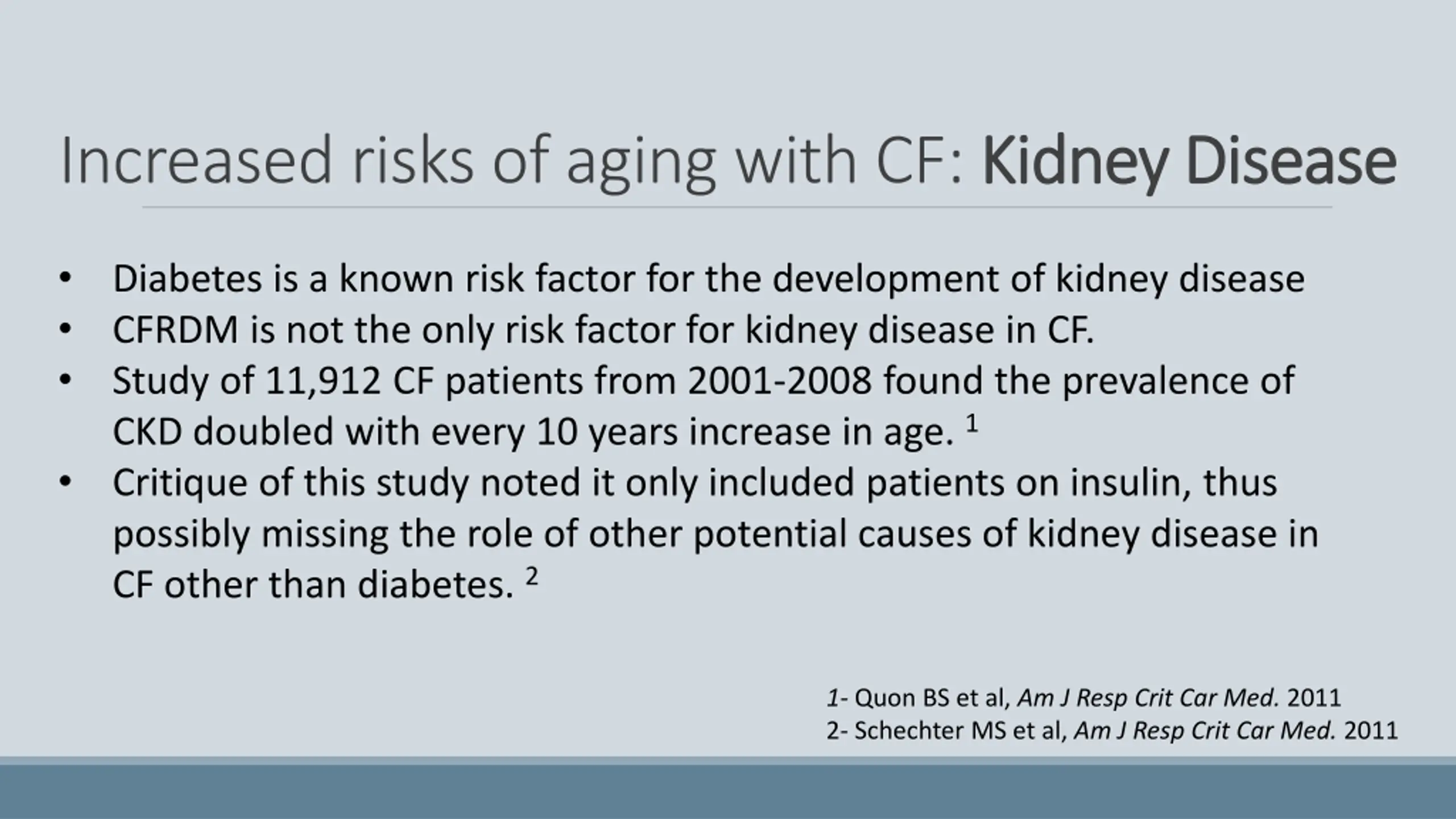 Increased risks of aging with CF: Kidney Disease

• Diabetes is a known risk factor for the development of kidney disease
• CFRDM is not the only risk factor for kidney disease in CF.
• Study of 11,912 CF patients from 2001-2008 found the prevalence of CKD doubled with every 10 years increase in age. $^1$
• Critique of this study noted it only included patients on insulin, thus possibly missing the role of other potential causes of kidney disease in CF other than diabetes. $^2$

1- Quon BS et al, Am J Resp Crit Car Med. 2011
2- Schechter MS et al, Am J Resp Crit Car Med. 2011